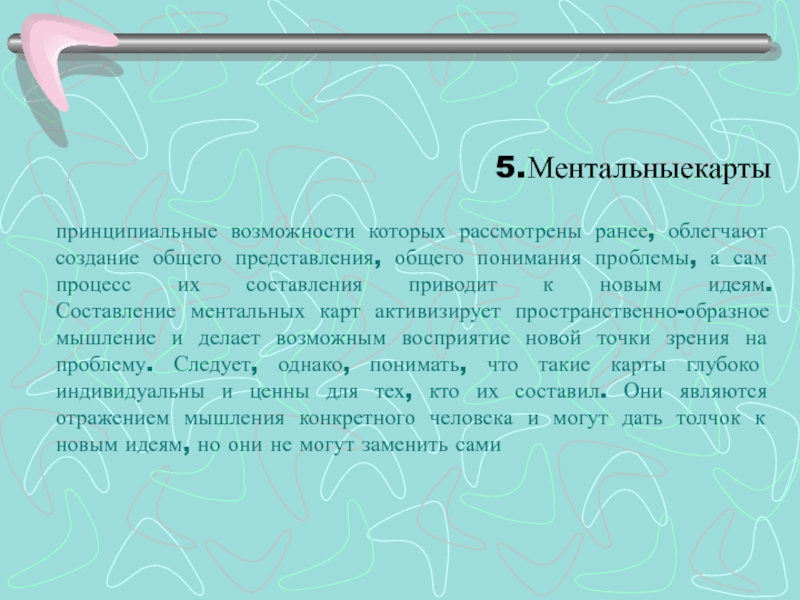 5.Ментальныекарты

принципиальные возможности которых рассмотрены ранее, облегчают создание общего представления, общего понимания проблемы, а сам процесс их составления приводит к новым идеям. Составление ментальных карт активизирует пространственно-образное мышление и делает возможным восприятие новой точки зрения на проблему. Следует, однако, понимать, что такие карты глубоко индивидуальны и ценны для тех, кто их составил. Они являются отражением мышления конкретного человека и могут дать толчок к новым идеям, но они не могут заменить сами